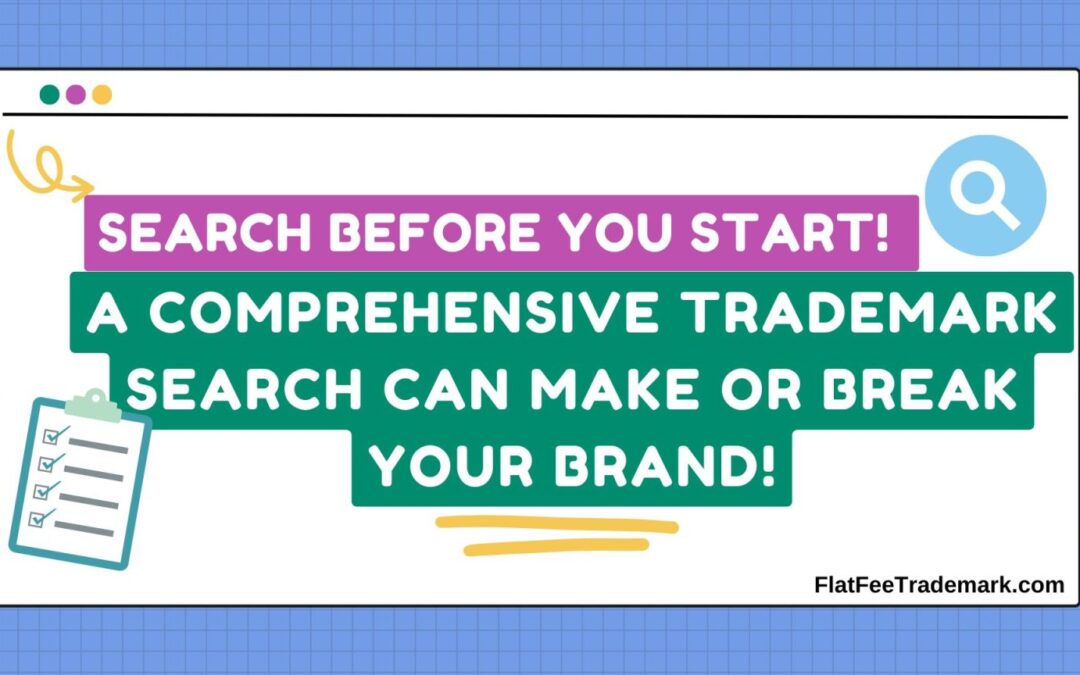 SEARCH BEFORE YOU START!

A COMPREHENSIVE TRADEMARK SEARCH CAN MAKE OR BREAK YOUR BRAND!

FlatFeeTrademark.com